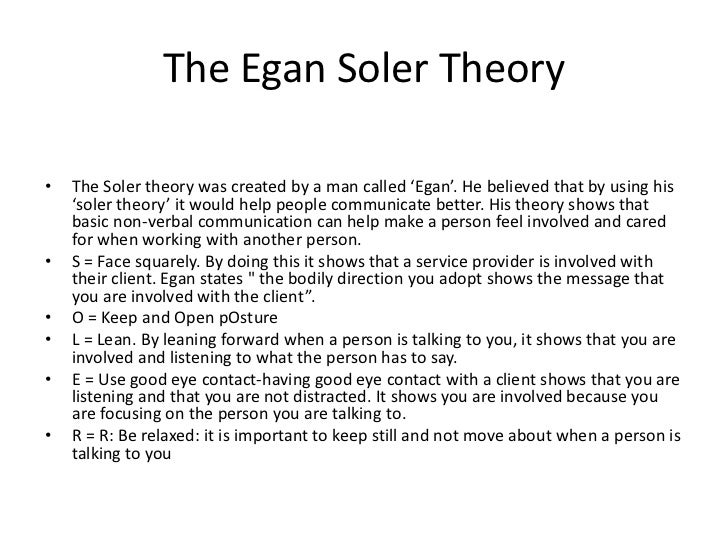 The Egan Soler Theory

• The Soler theory was created by a man called ‘Egan’. He believed that by using his ‘soler theory’ it would help people communicate better. His theory shows that basic non-verbal communication can help make a person feel involved and cared for when working with another person.
• S = Face squarely. By doing this it shows that a service provider is involved with their client. Egan states " the bodily direction you adopt shows the message that you are involved with the client”.
• O = Keep and Open pOsture
• L = Lean. By leaning forward when a person is talking to you, it shows that you are involved and listening to what the person has to say.
• E = Use good eye contact-having good eye contact with a client shows that you are listening and that you are not distracted. It shows you are involved because you are focusing on the person you are talking to.
• R = R: Be relaxed: it is important to keep still and not move about when a person is talking to you